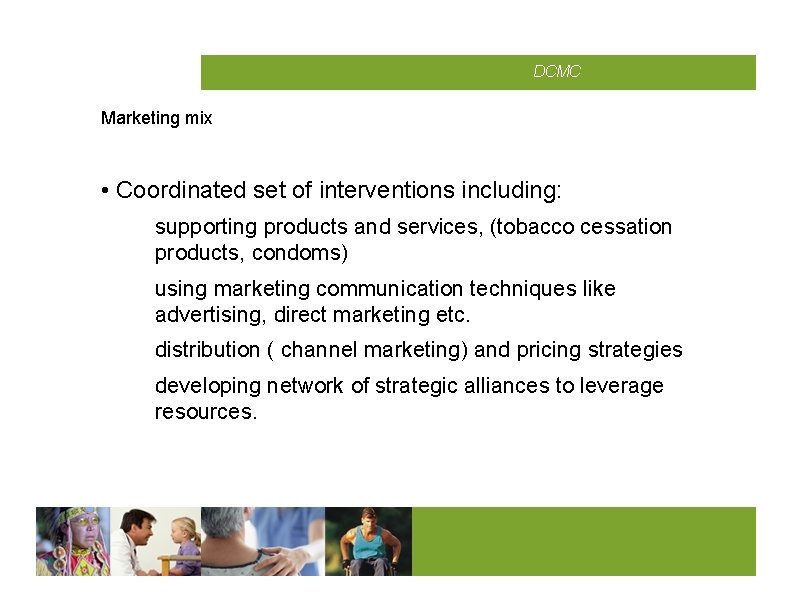 DCMC

Marketing mix

• Coordinated set of interventions including:

supporting products and services, (tobacco cessation products, condoms)

using marketing communication techniques like advertising, direct marketing etc.

distribution ( channel marketing) and pricing strategies

developing network of strategic alliances to leverage resources.